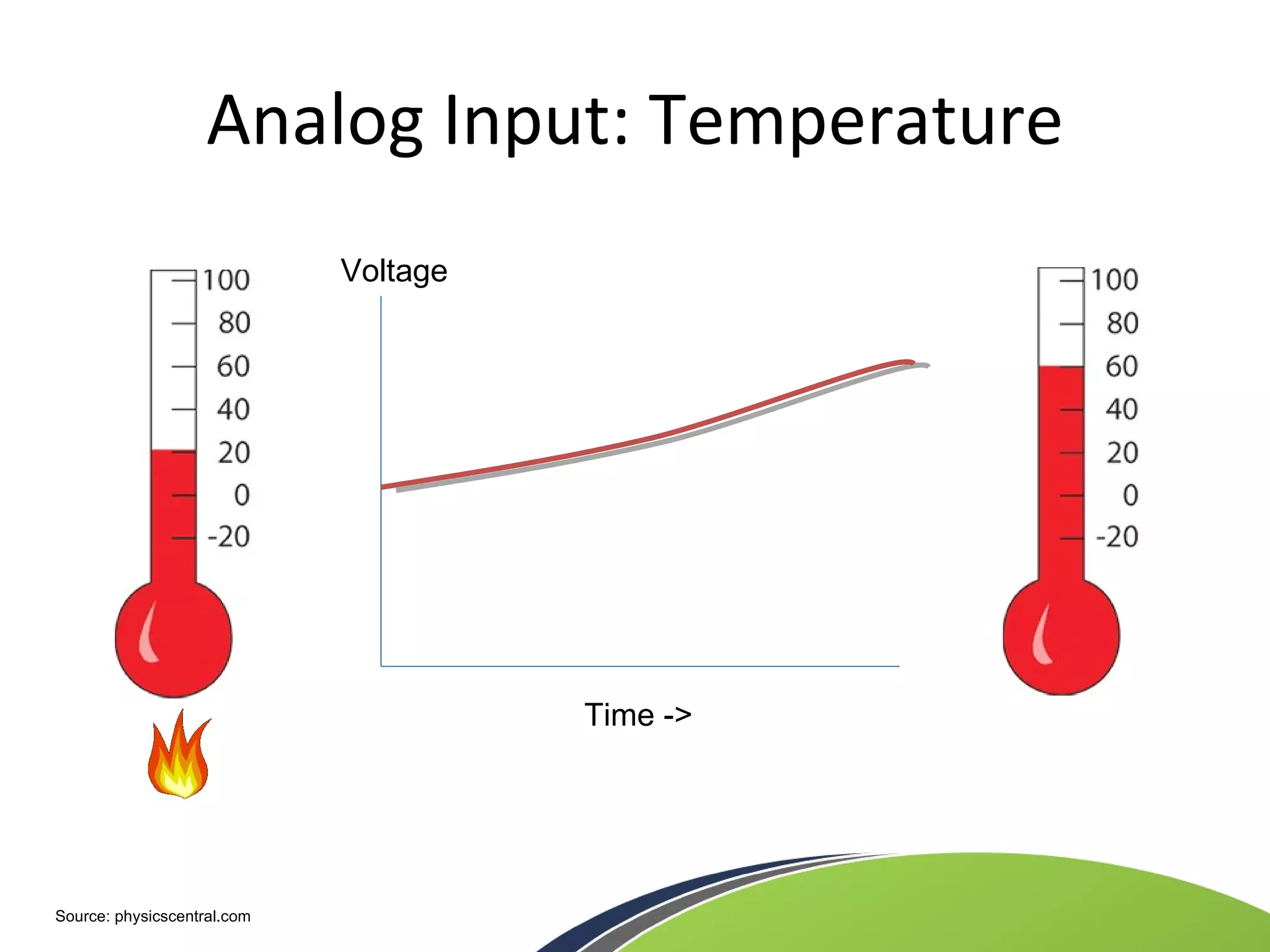 Analog Input: Temperature

100
80
60
40
20
0
-20

Voltage

Time ->

100
80
60
40
20
0
-20

Source: physicscentral.com